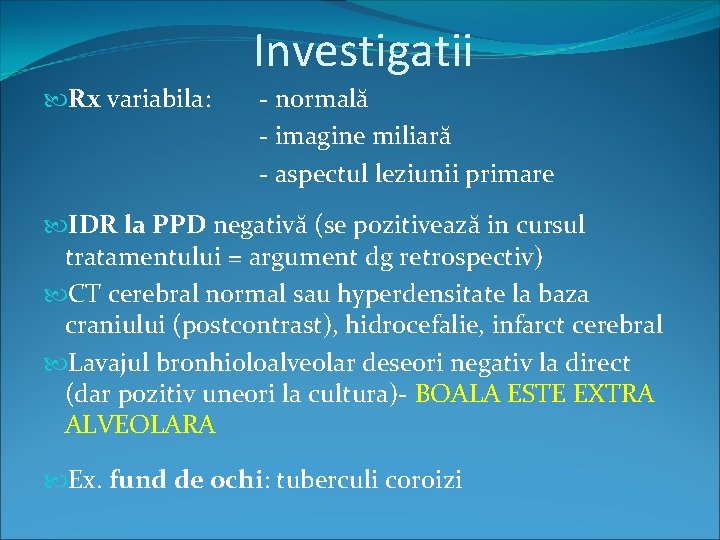 Investigatii

Rx variabila: - normală
- imagine miliară
- aspectul leziunii primare

IDR la PPD negativă (se pozitivează in cursul tratamentului = argument dg retrospectiv)

CT cerebral normal sau hyperdensitate la baza craniului (postcontrast), hidrocefalie, infarct cerebral

Lavajul bronhioloalveolar deseori negativ la direct (dar pozitiv uneori la cultura)- BOALA ESTE EXTRA ALVEOLARA

Ex. fund de ochi: tuberculi coroizi